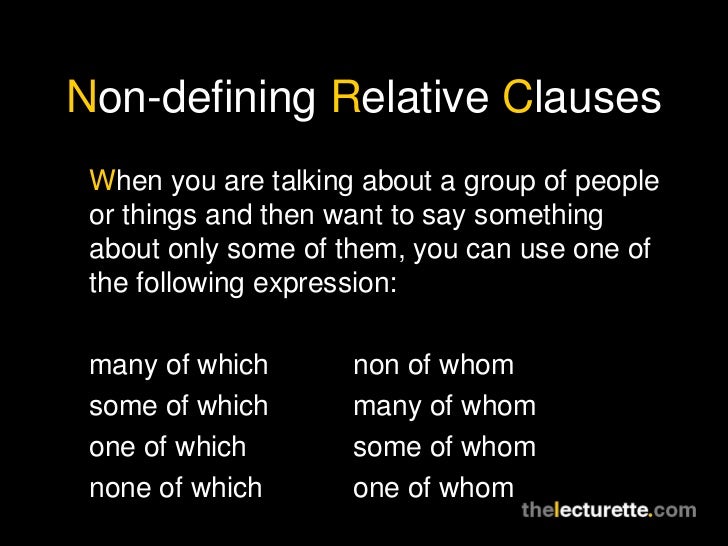 Non-defining Relative Clauses

When you are talking about a group of people or things and then want to say something about only some of them, you can use one of the following expression:

many of which
some of which
one of which
none of which

non of whom
many of whom
some of whom
one of whom

thelecturette.com